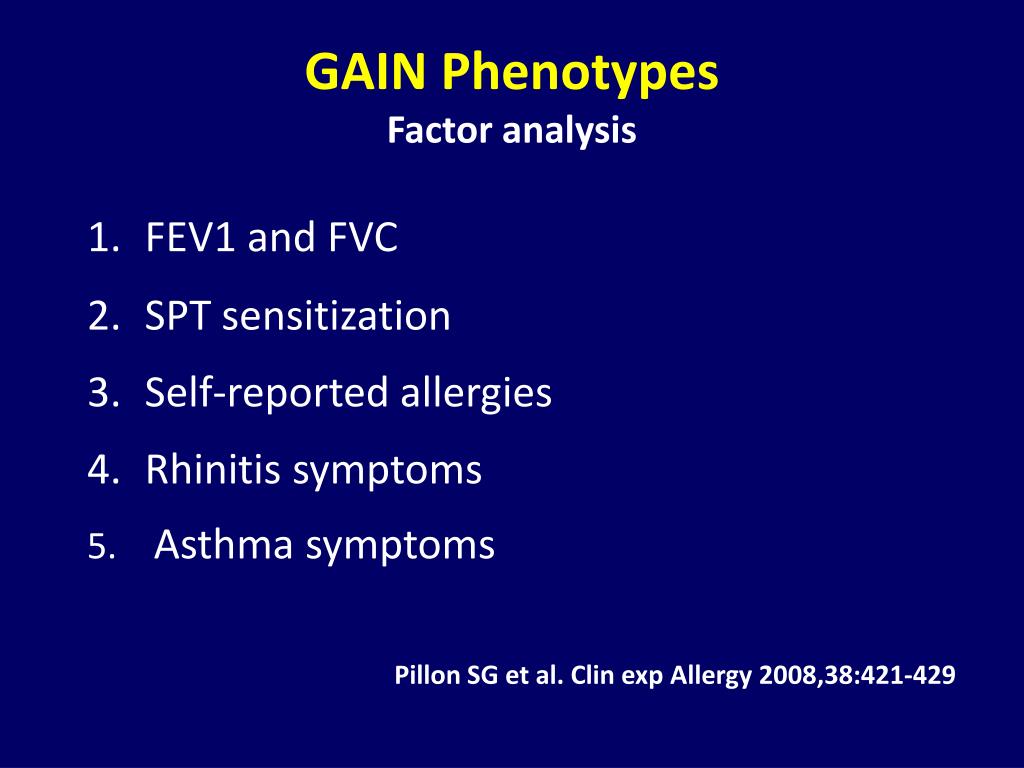 GAIN Phenotypes
Factor analysis

1. FEV1 and FVC
2. SPT sensitization
3. Self-reported allergies
4. Rhinitis symptoms
5. Asthma symptoms

Pillon SG et al. Clin exp Allergy 2008,38:421-429